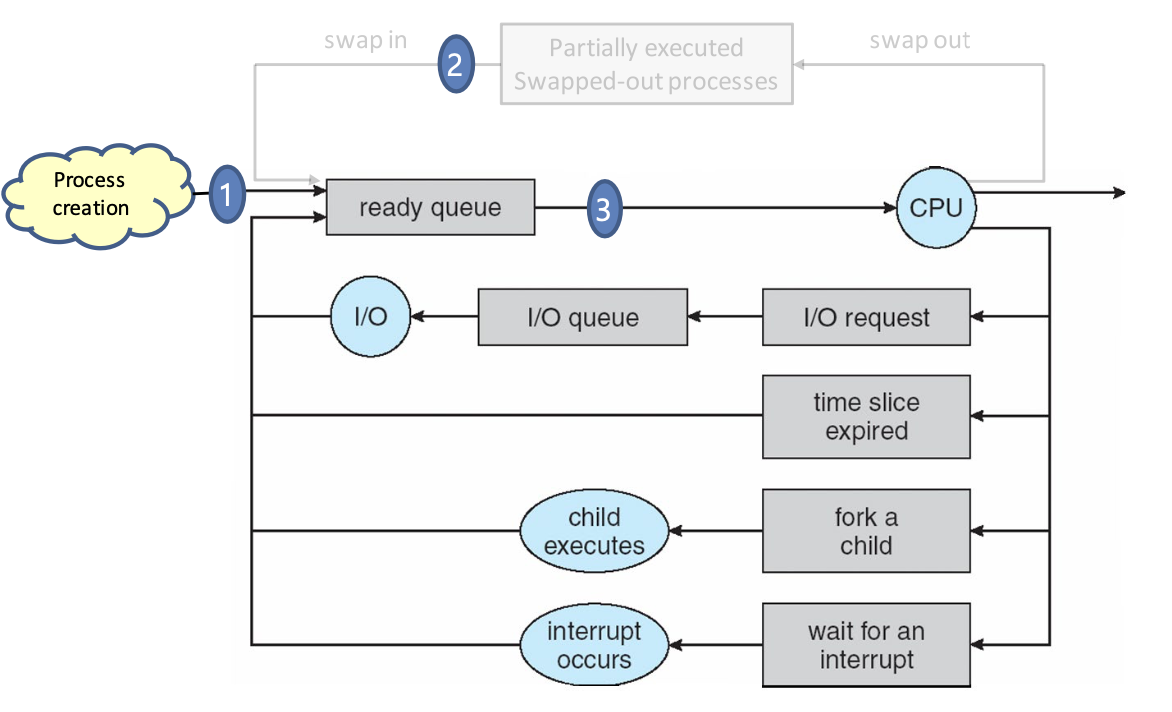 swap in
2
Partially executed Swapped-out processes
swap out

Process creation
1
ready queue
3
CPU

I/O
I/O queue
I/O request

time slice expired

child executes
fork a child

interrupt occurs
wait for an interrupt